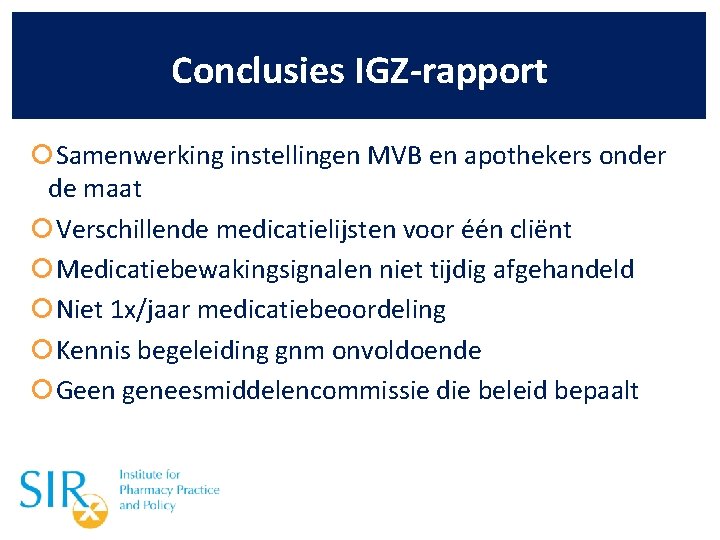 Conclusies IGZ-rapport

Samenwerking instellingen MVB en apothekers onder de maat

Verschillende medicatielijsten voor één cliënt

Medicatiebewakingsignalen niet tijdig afgehandeld

Niet 1x/jaar medicatiebeoordeling

Kennis begeleiding gnm onvoldoende

Geen geneesmiddelencommissie die beleid bepaalt

SIR

Institute for Pharmacy Practice and Policy